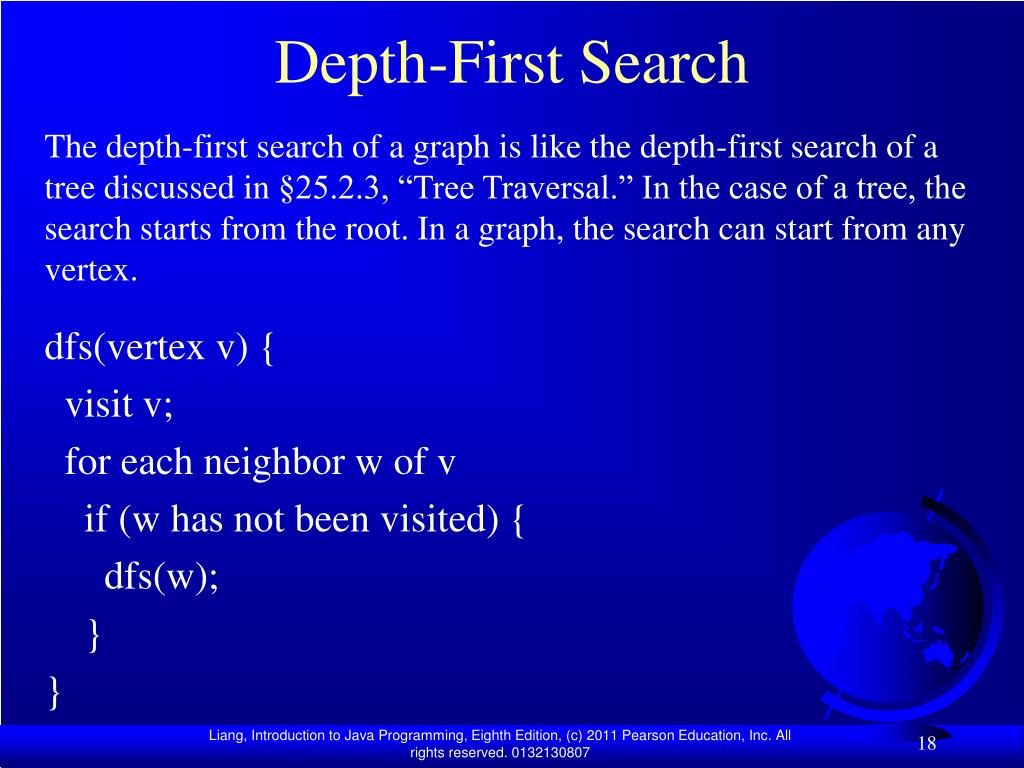 Depth-First Search

The depth-first search of a graph is like the depth-first search of a tree discussed in §25.2.3, “Tree Traversal.” In the case of a tree, the search starts from the root. In a graph, the search can start from any vertex.

dfs(vertex v) {
  visit v;
  for each neighbor w of v
    if (w has not been visited) {
      dfs(w);
    }
}

Liang, Introduction to Java Programming, Eighth Edition, (c) 2011 Pearson Education, Inc. All rights reserved. 0132130807

18